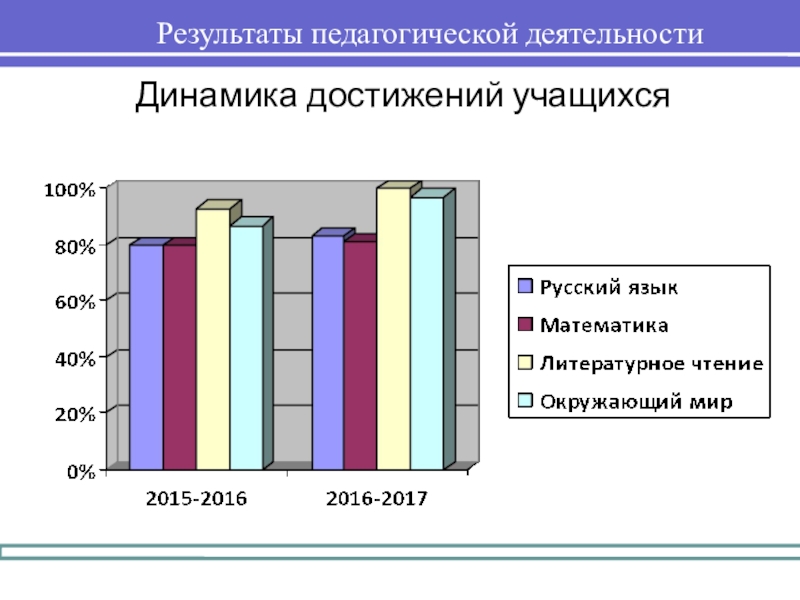 Результаты педагогической деятельности

Динамика достижений учащихся

100%
80%
60%
40%
20%
0%

2015-2016
2016-2017

Русский язык
Математика
Литературное чтение
Окружающий мир